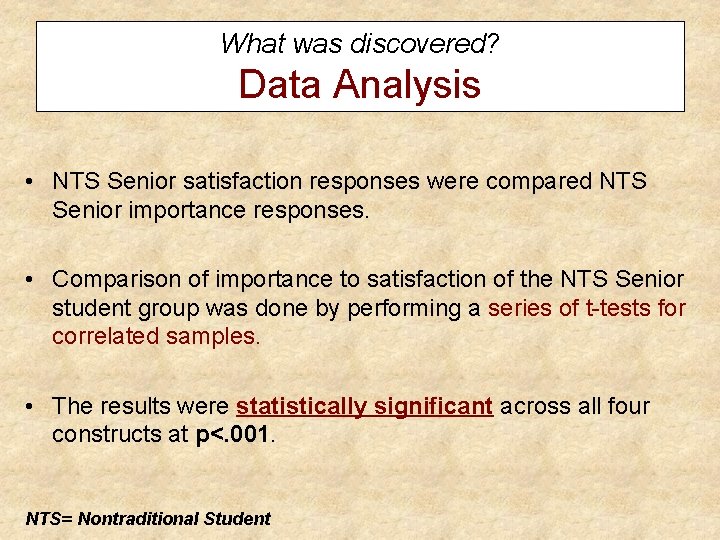 What was discovered?
Data Analysis

• NTS Senior satisfaction responses were compared NTS Senior importance responses.

• Comparison of importance to satisfaction of the NTS Senior student group was done by performing a series of t-tests for correlated samples.

• The results were statistically significant across all four constructs at p<.001.

NTS= Nontraditional Student